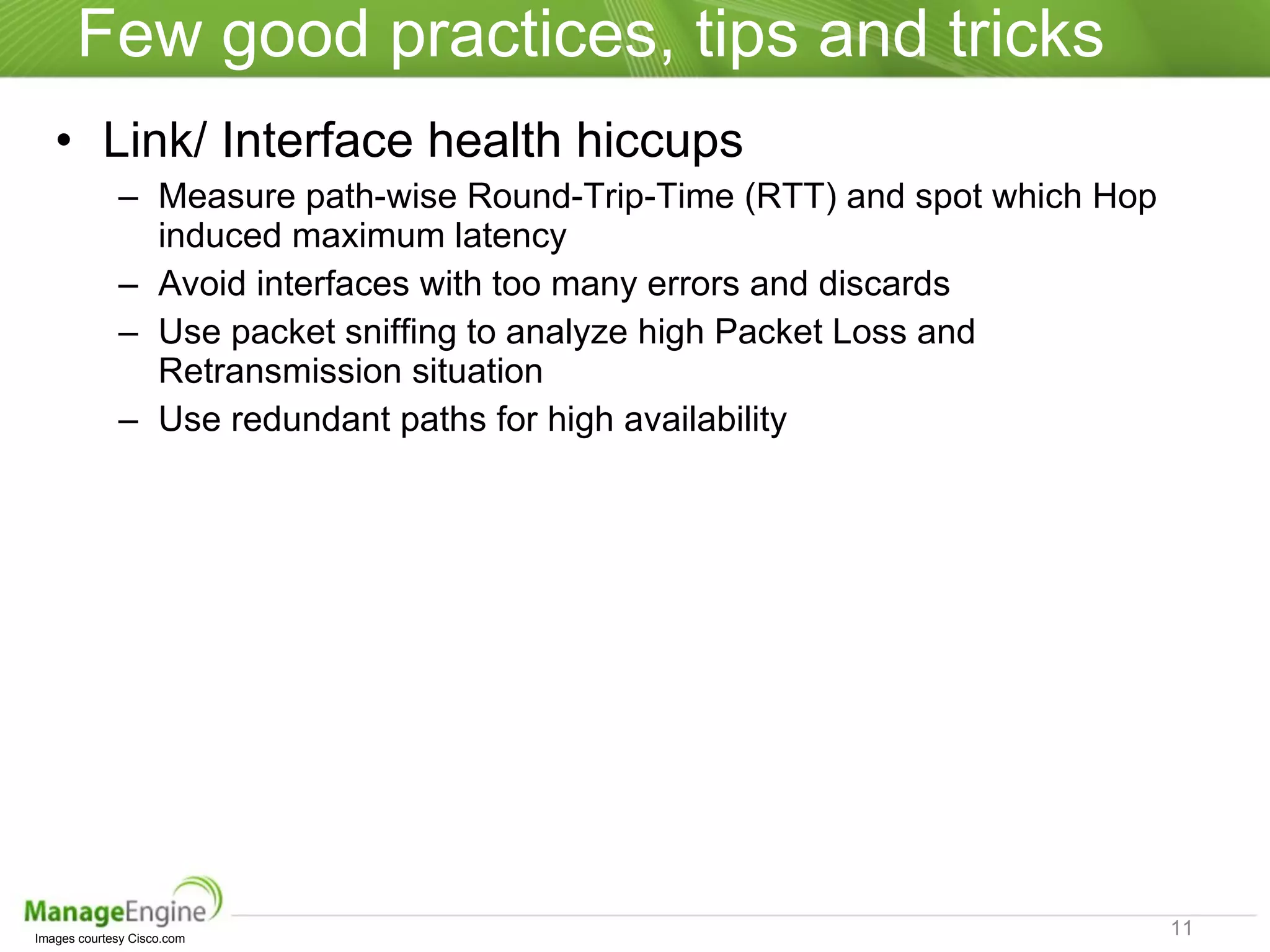 Few good practices, tips and tricks

• Link/ Interface health hiccups
– Measure path-wise Round-Trip-Time (RTT) and spot which Hop induced maximum latency
– Avoid interfaces with too many errors and discards
– Use packet sniffing to analyze high Packet Loss and Retransmission situation
– Use redundant paths for high availability

ManageEngine
Images courtesy Cisco.com

11